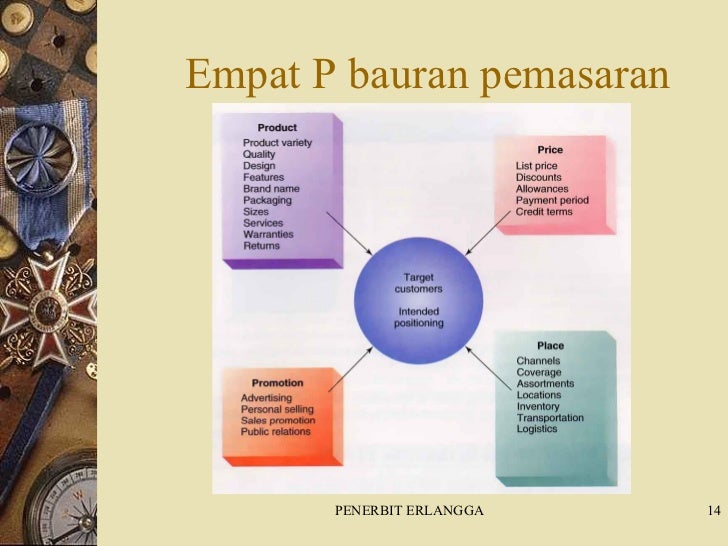 Empat P bauran pemasaran

Product
Product variety
Quality
Design
Features
Brand name
Packaging
Sizes
Services
Warranties
Returns

Price
List price
Discounts
Allowances
Payment period
Credit terms

Target customers

Intended positioning

Promotion
Advertising
Personal selling
Sales promotion
Public relations

Place
Channels
Coverage
Assortments
Locations
Inventory
Transportation
Logistics

PENERBIT ERLANGGA

14